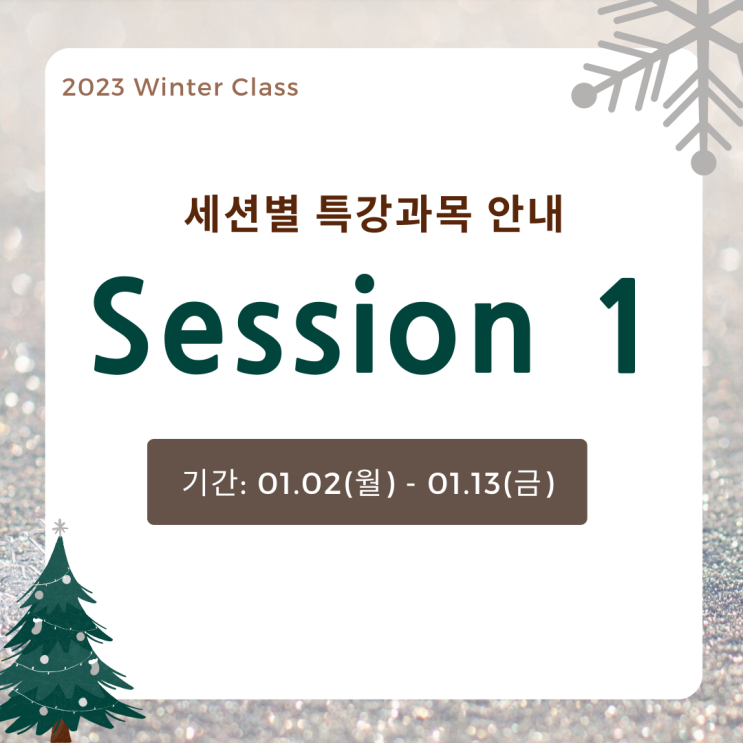 2023 Winter Class

세션별 특강과목 안내

Session 1

기간: 01.02(월) - 01.13(금)